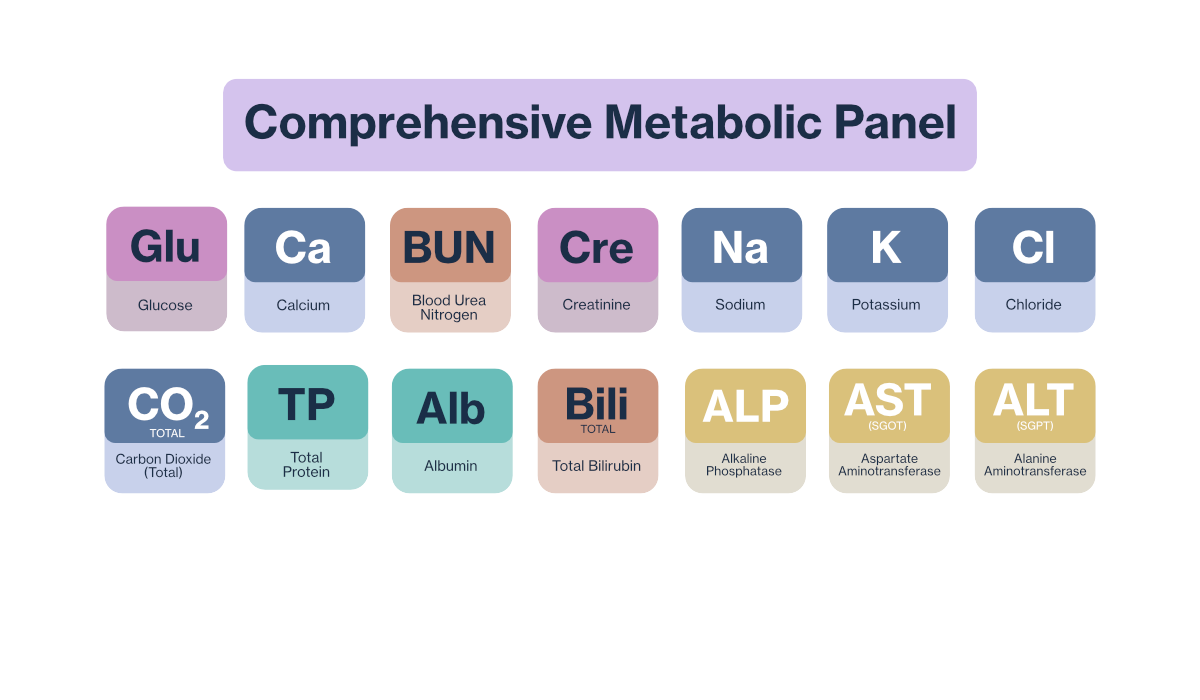 Comprehensive Metabolic Panel

Glu
Glucose

Ca
Calcium

BUN
Blood Urea Nitrogen

Cre
Creatinine

Na
Sodium

K
Potassium

Cl
Chloride

$CO_2$
TOTAL
Carbon Dioxide (Total)

TP
Total Protein

Alb
Albumin

Bili
TOTAL
Total Bilirubin

ALP
Alkaline Phosphatase

AST
(SGOT)
Aspartate Aminotransferase

ALT
(SGPT)
Alanine Aminotransferase